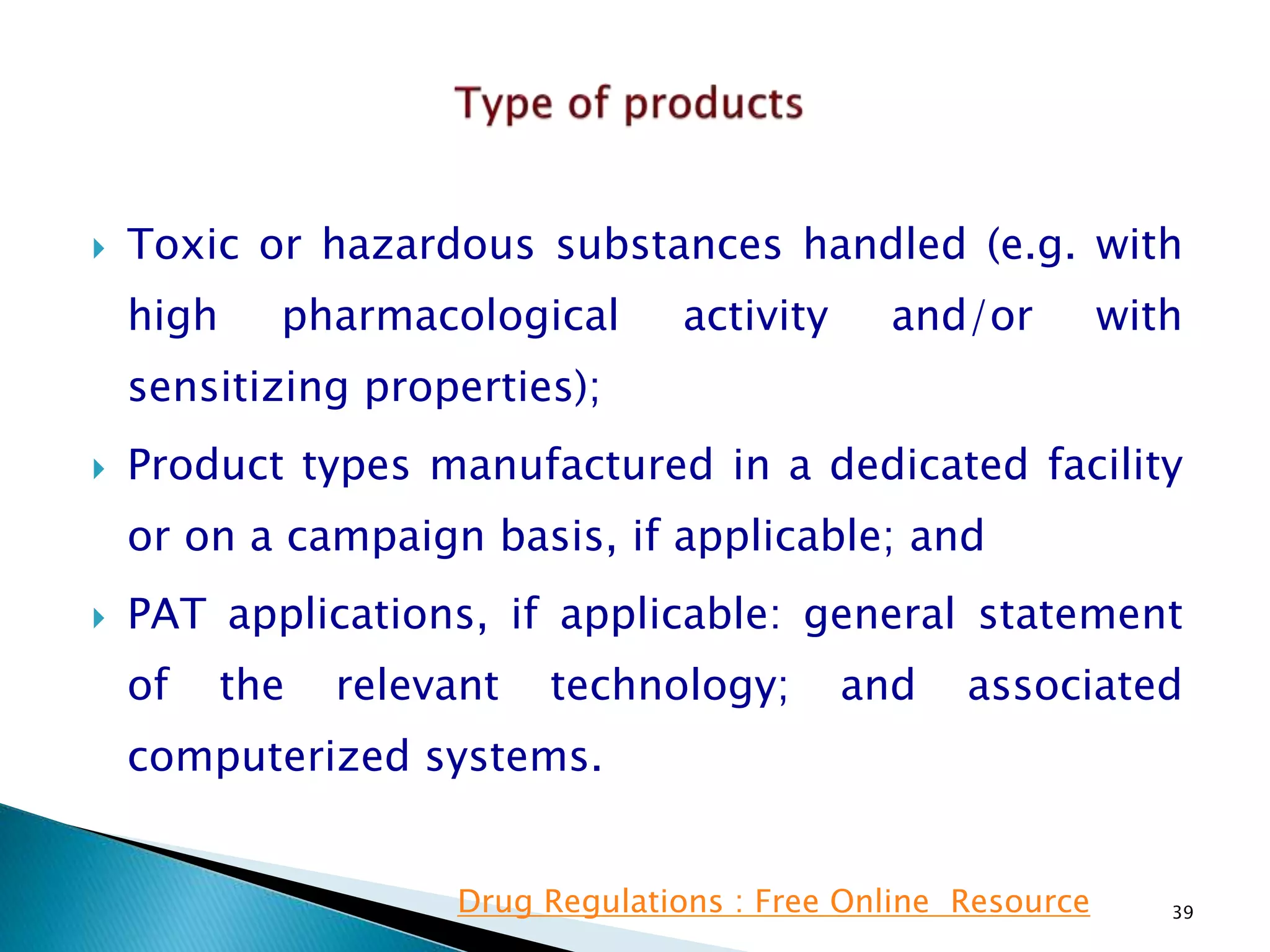 Type of products

Toxic or hazardous substances handled (e.g. with high pharmacological activity and/or with sensitizing properties);

Product types manufactured in a dedicated facility or on a campaign basis, if applicable; and

PAT applications, if applicable: general statement of the relevant technology; and associated computerized systems.

Drug Regulations : Free Online Resource

39